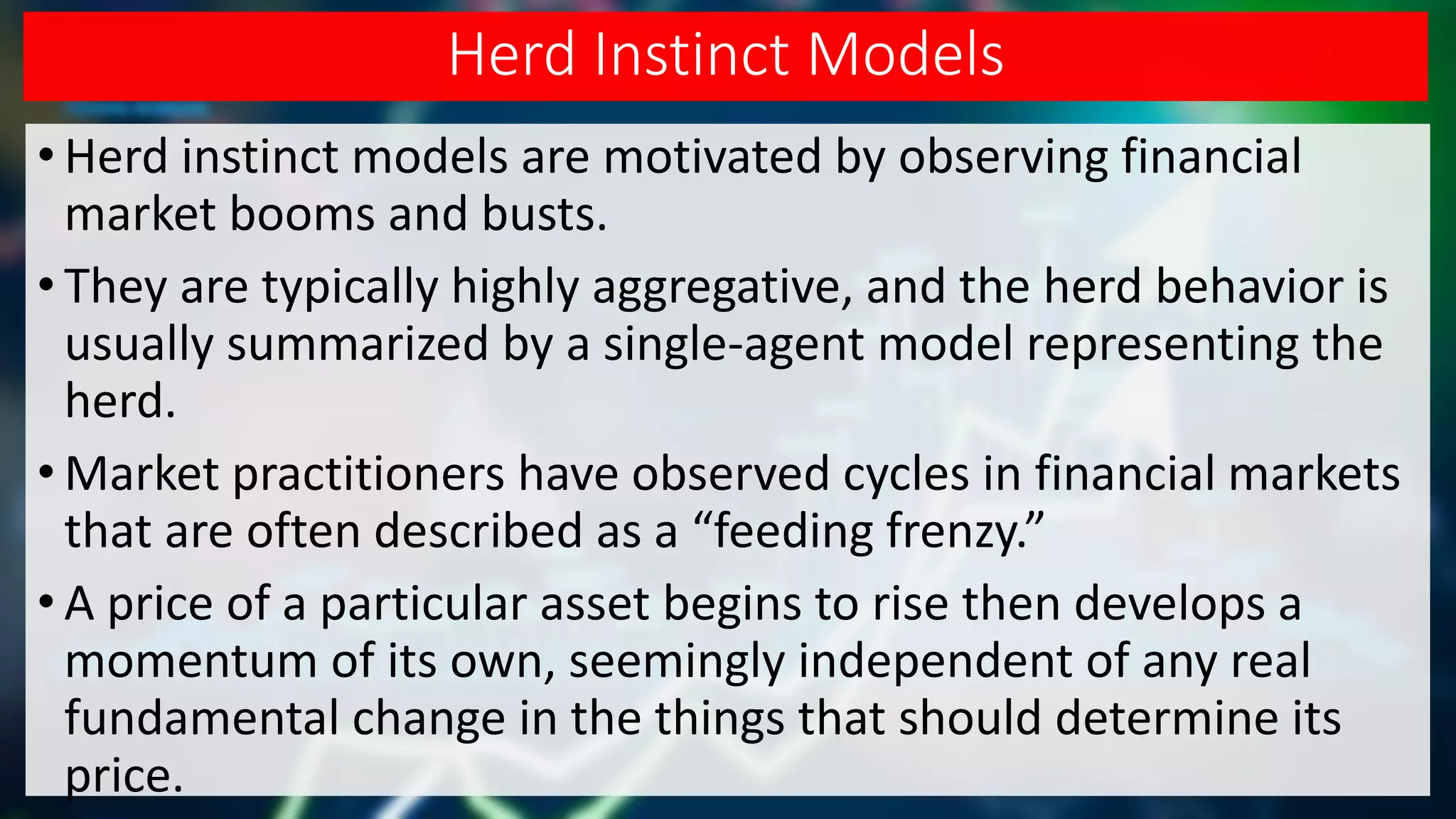 Herd Instinct Models

• Herd instinct models are motivated by observing financial market booms and busts.

• They are typically highly aggregative, and the herd behavior is usually summarized by a single-agent model representing the herd.

• Market practitioners have observed cycles in financial markets that are often described as a “feeding frenzy.”

• A price of a particular asset begins to rise then develops a momentum of its own, seemingly independent of any real fundamental change in the things that should determine its price.